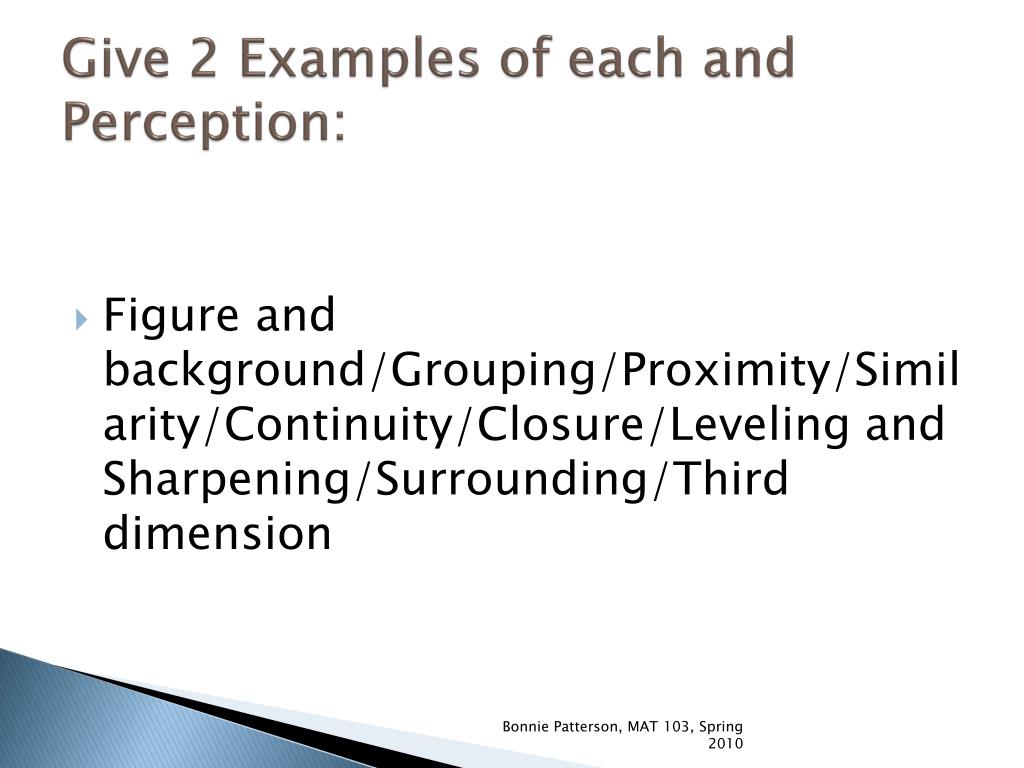 Give 2 Examples of each and Perception:

Figure and background/Grouping/Proximity/Similarity/Continuity/Closure/Leveling and Sharpening/Surrounding/Third dimension

Bonnie Patterson, MAT 103, Spring 2010